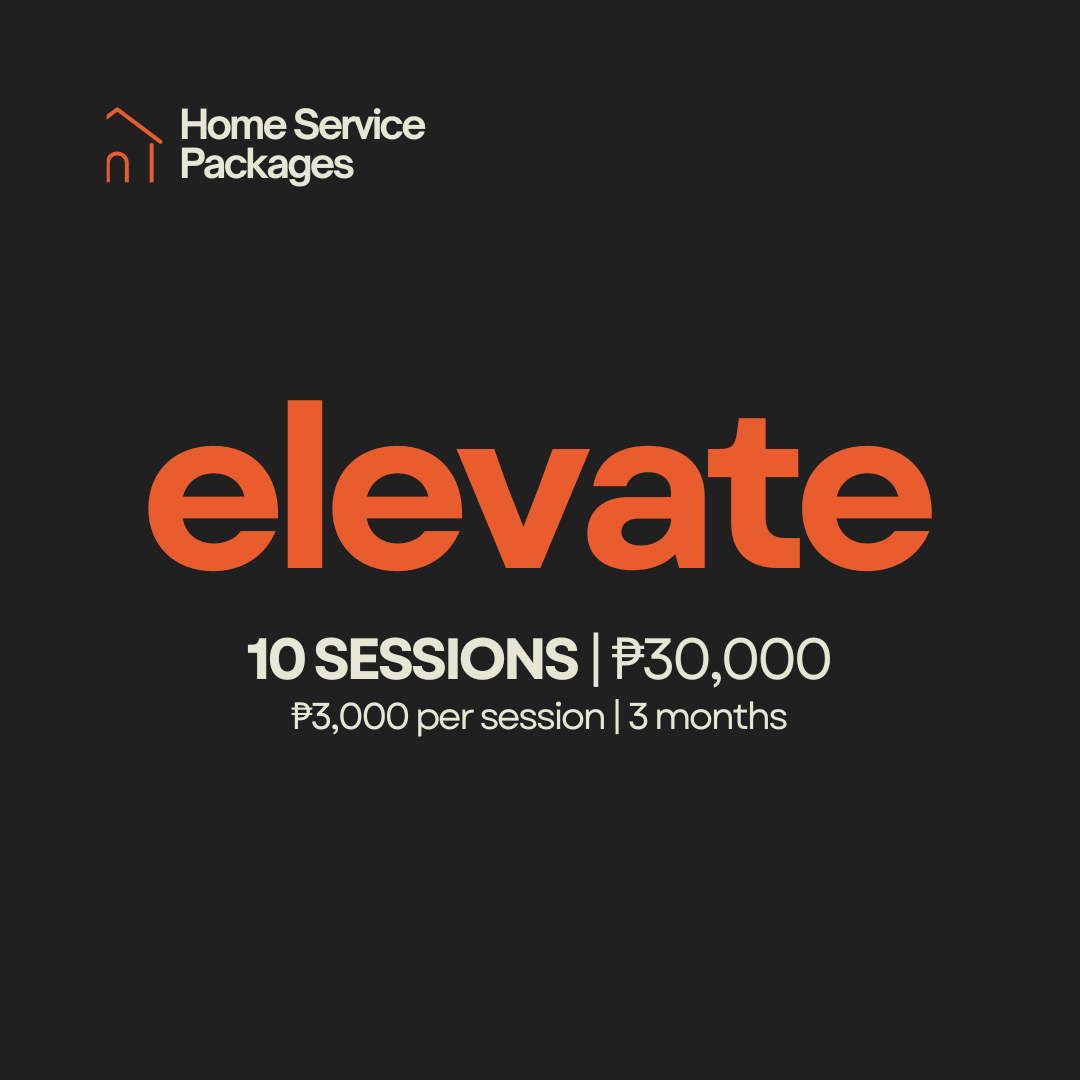 Home Service Packages

elevate

10 SESSIONS | ₱30,000
₱3,000 per session | 3 months